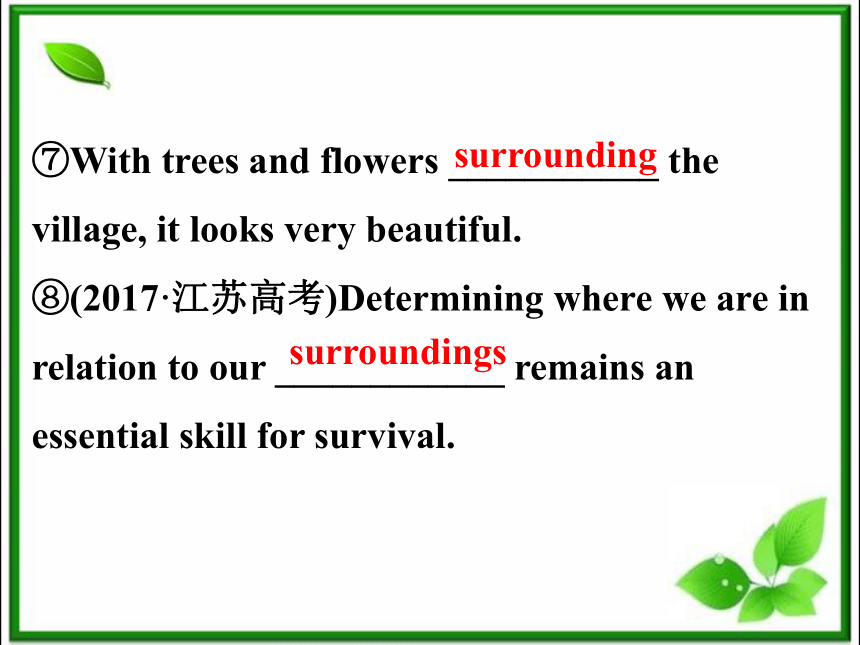 ⑦With trees and flowers surrounding the village, it looks very beautiful.
⑧(2017·江苏高考)Determining where we are in relation to our surroundings remains an essential skill for survival.